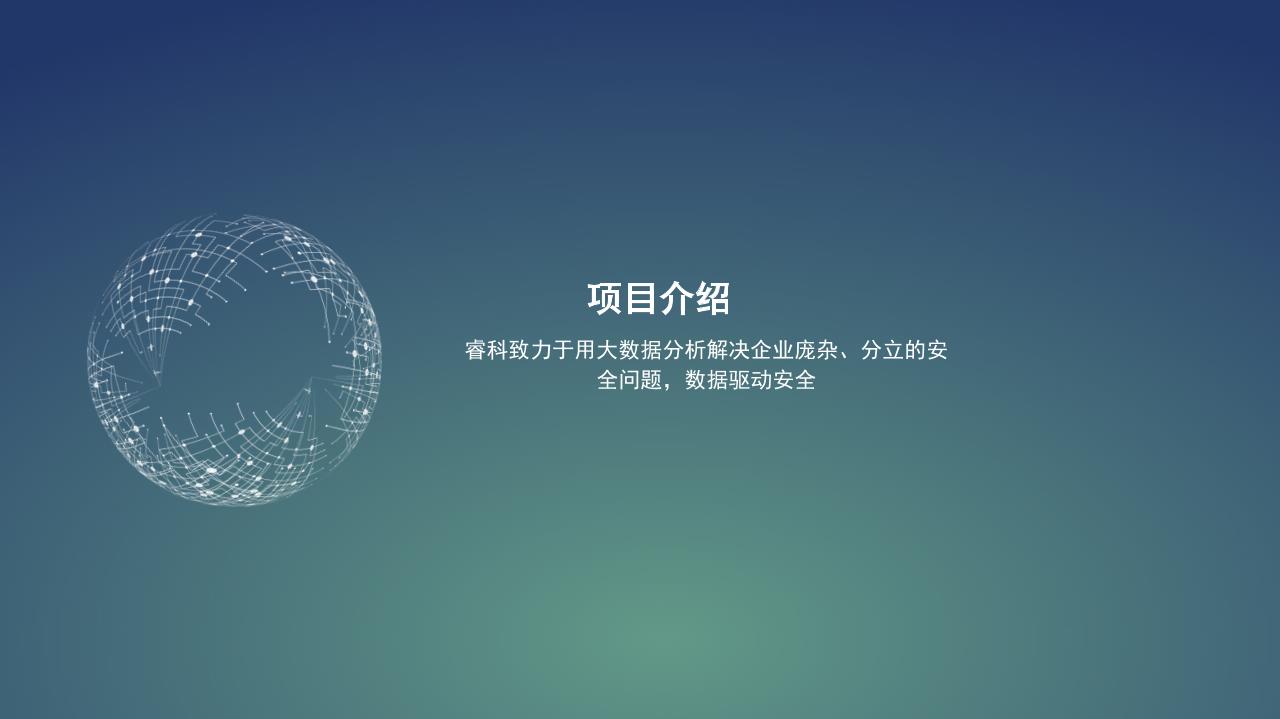 项目介绍

睿科致力于用大数据分析解决企业庞杂、分立的安全问题，数据驱动安全